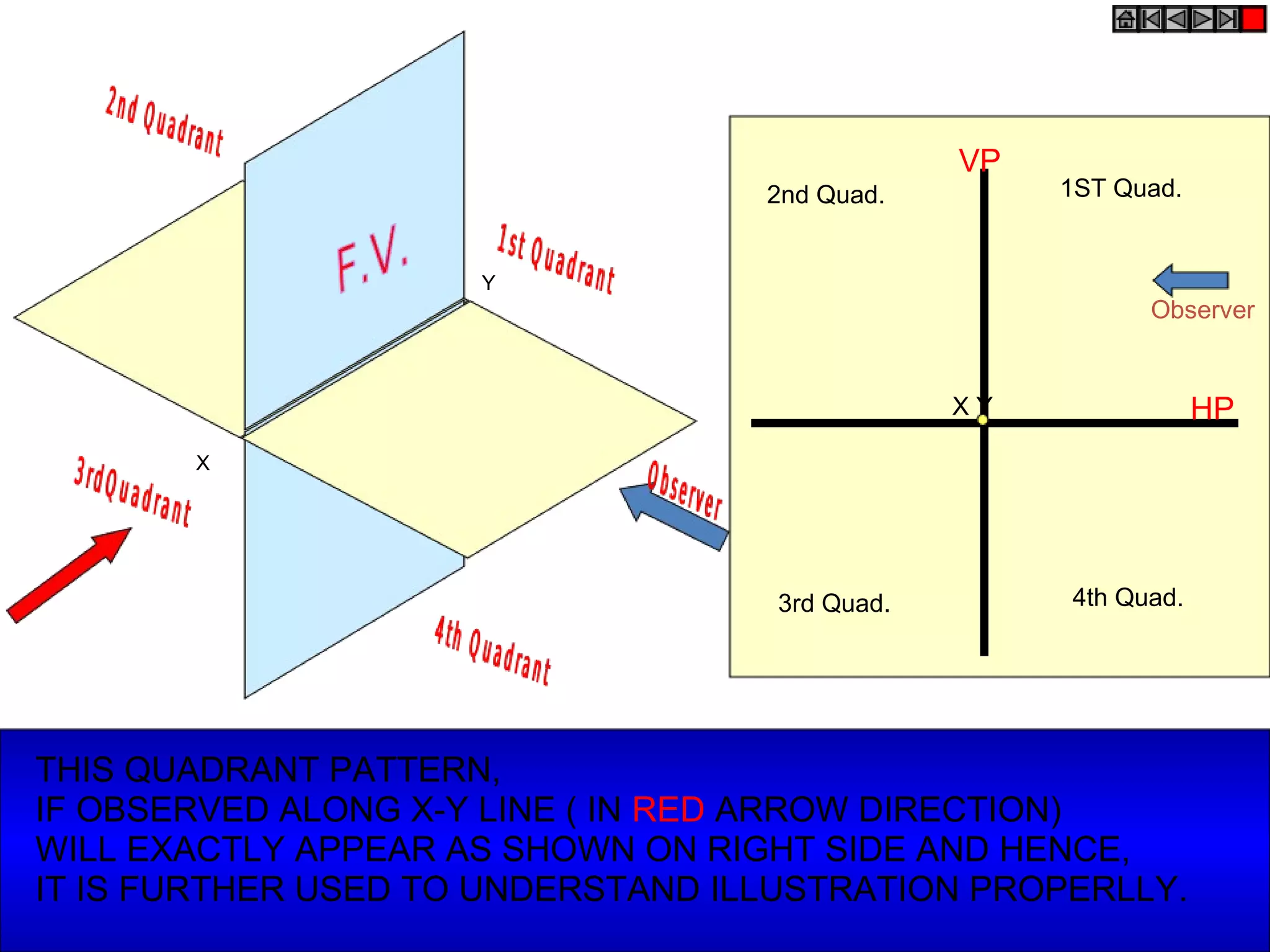 2nd Quadrant

F.V.

1st Quadrant

Y

X

3rdQuadrant

Observer

4th Quadrant

VP

2nd Quad.

1ST Quad.

Observer

X Y

HP

3rd Quad.

4th Quad.

THIS QUADRANT PATTERN,
IF OBSERVED ALONG X-Y LINE ( IN RED ARROW DIRECTION)
WILL EXACTLY APPEAR AS SHOWN ON RIGHT SIDE AND HENCE,
IT IS FURTHER USED TO UNDERSTAND ILLUSTRATION PROPERLLY.